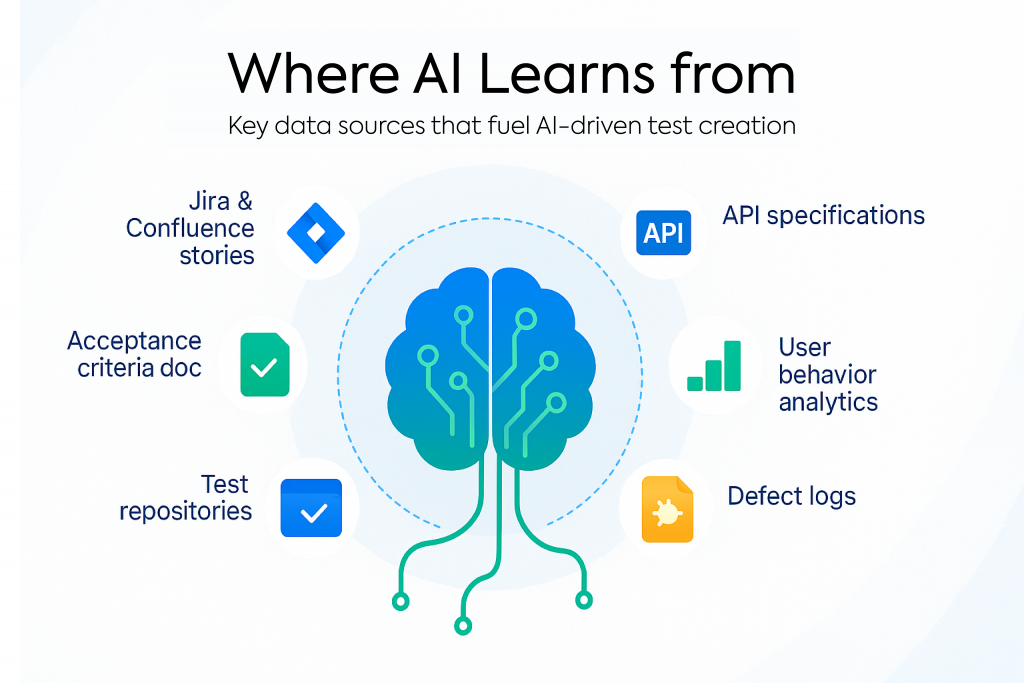 Where AI Learns from

Key data sources that fuel AI-driven test creation

Jira & Confluence stories

Acceptance criteria doc

Test repositories

API

API specifications

User behavior analytics

Defect logs